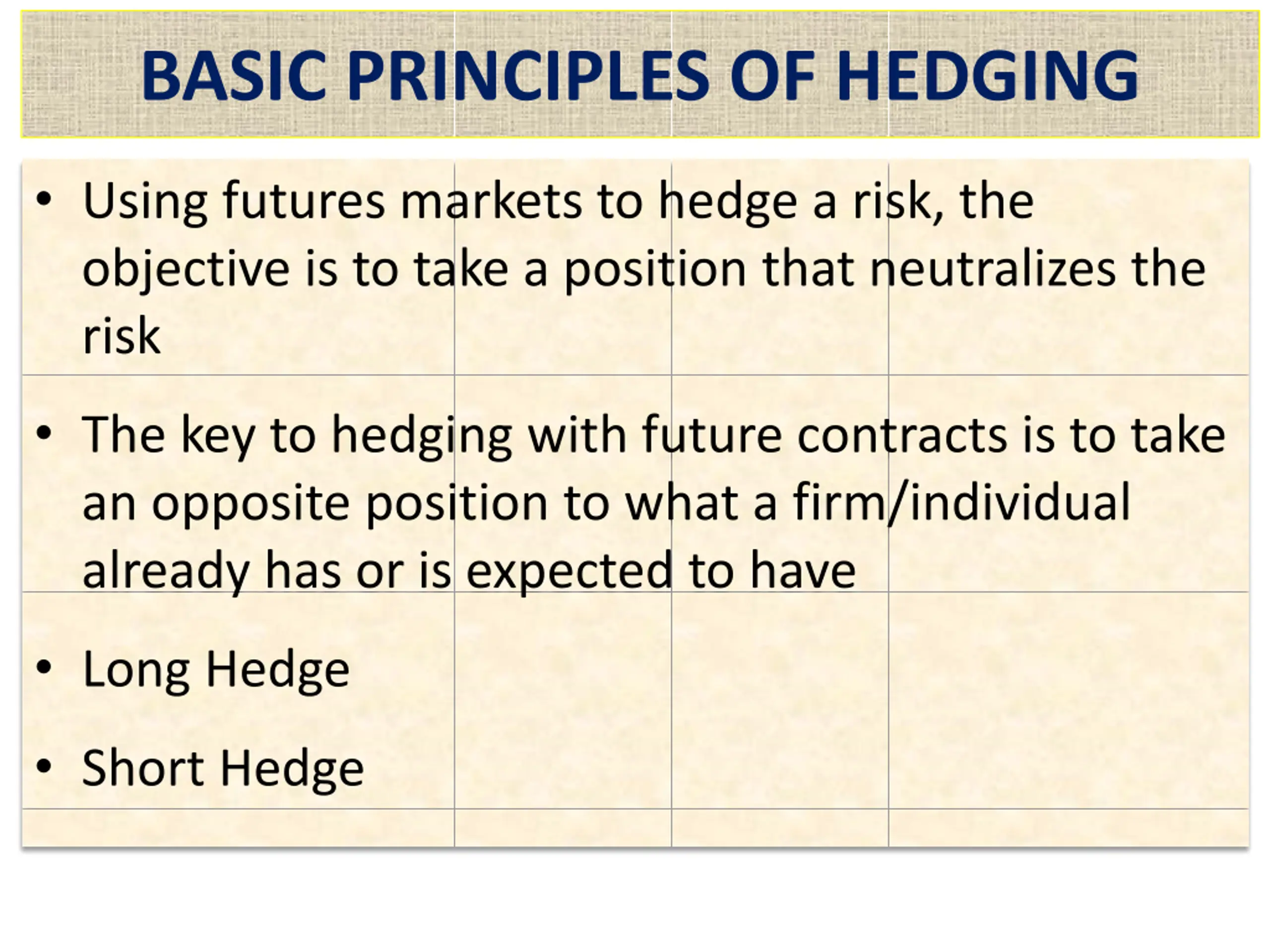 BASIC PRINCIPLES OF HEDGING

• Using futures markets to hedge a risk, the objective is to take a position that neutralizes the risk

• The key to hedging with future contracts is to take an opposite position to what a firm/individual already has or is expected to have

• Long Hedge

• Short Hedge